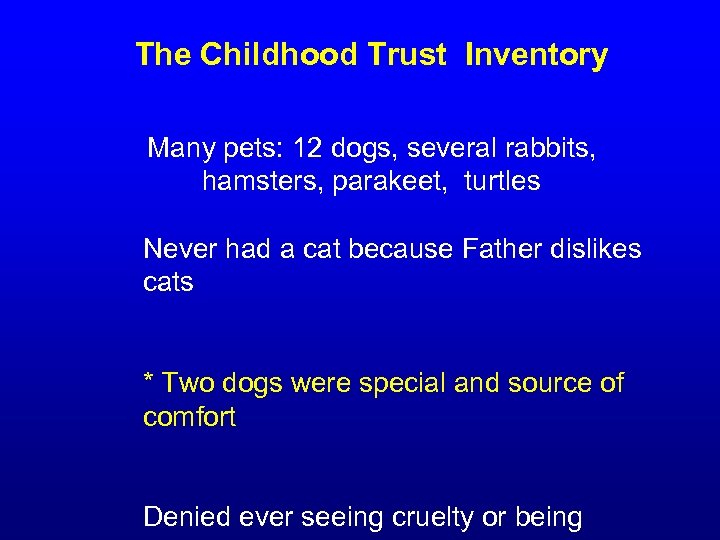 The Childhood Trust Inventory

Many pets: 12 dogs, several rabbits, hamsters, parakeet, turtles

Never had a cat because Father dislikes cats

* Two dogs were special and source of comfort

Denied ever seeing cruelty or being